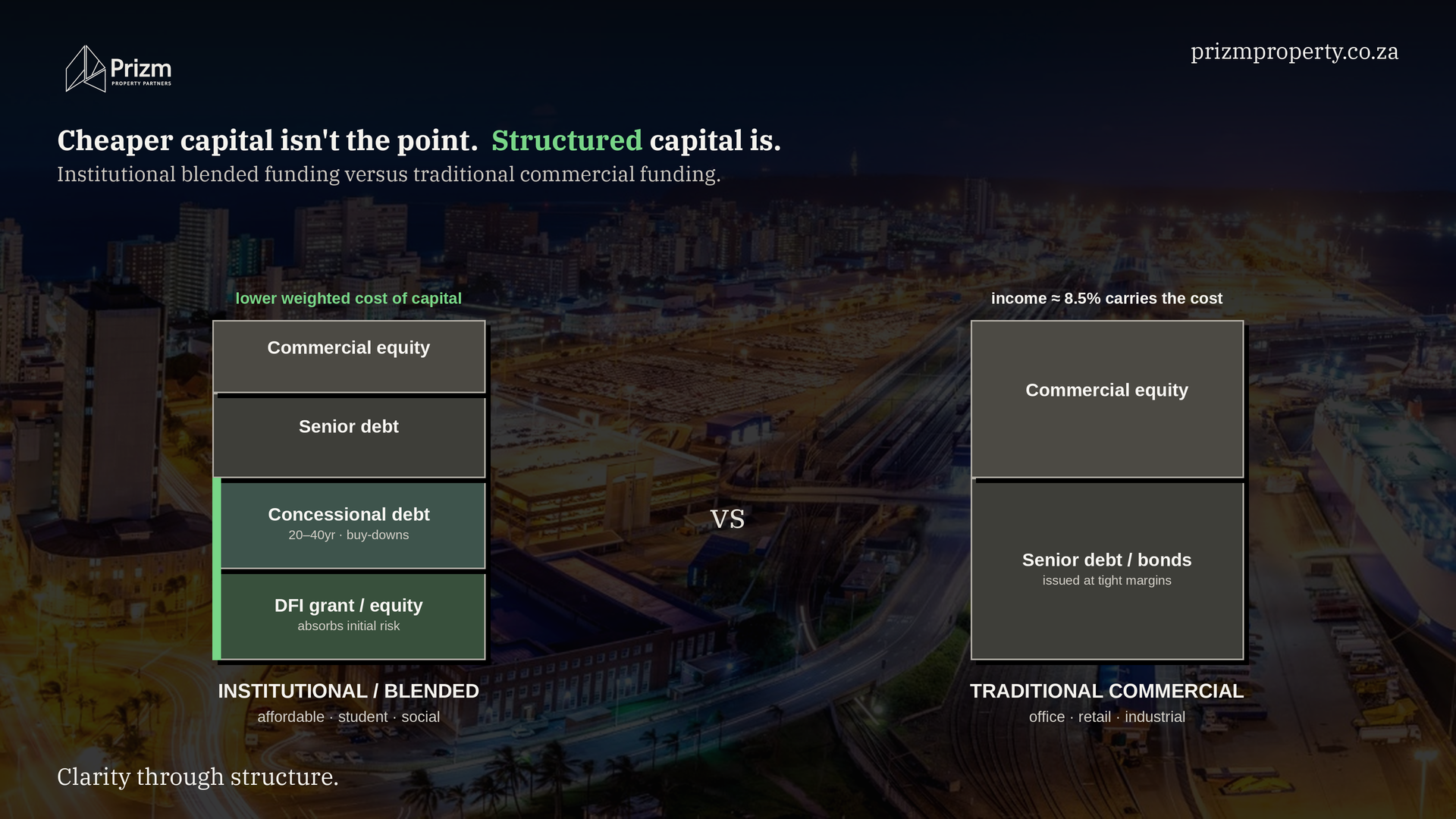 Prizm
PROPERTY PARTNERS

prizmproperty.co.za

Cheaper capital isn't the point. Structured capital is.

Institutional blended funding versus traditional commercial funding.

lower weighted cost of capital

Commercial equity

Senior debt

Concessional debt
20–40yr · buy-downs

DFI grant / equity
absorbs initial risk

INSTITUTIONAL / BLENDED
affordable · student · social

VS

income ≈ 8.5% carries the cost

Commercial equity

Senior debt / bonds
issued at tight margins

TRADITIONAL COMMERCIAL
office · retail · industrial

Clarity through structure.